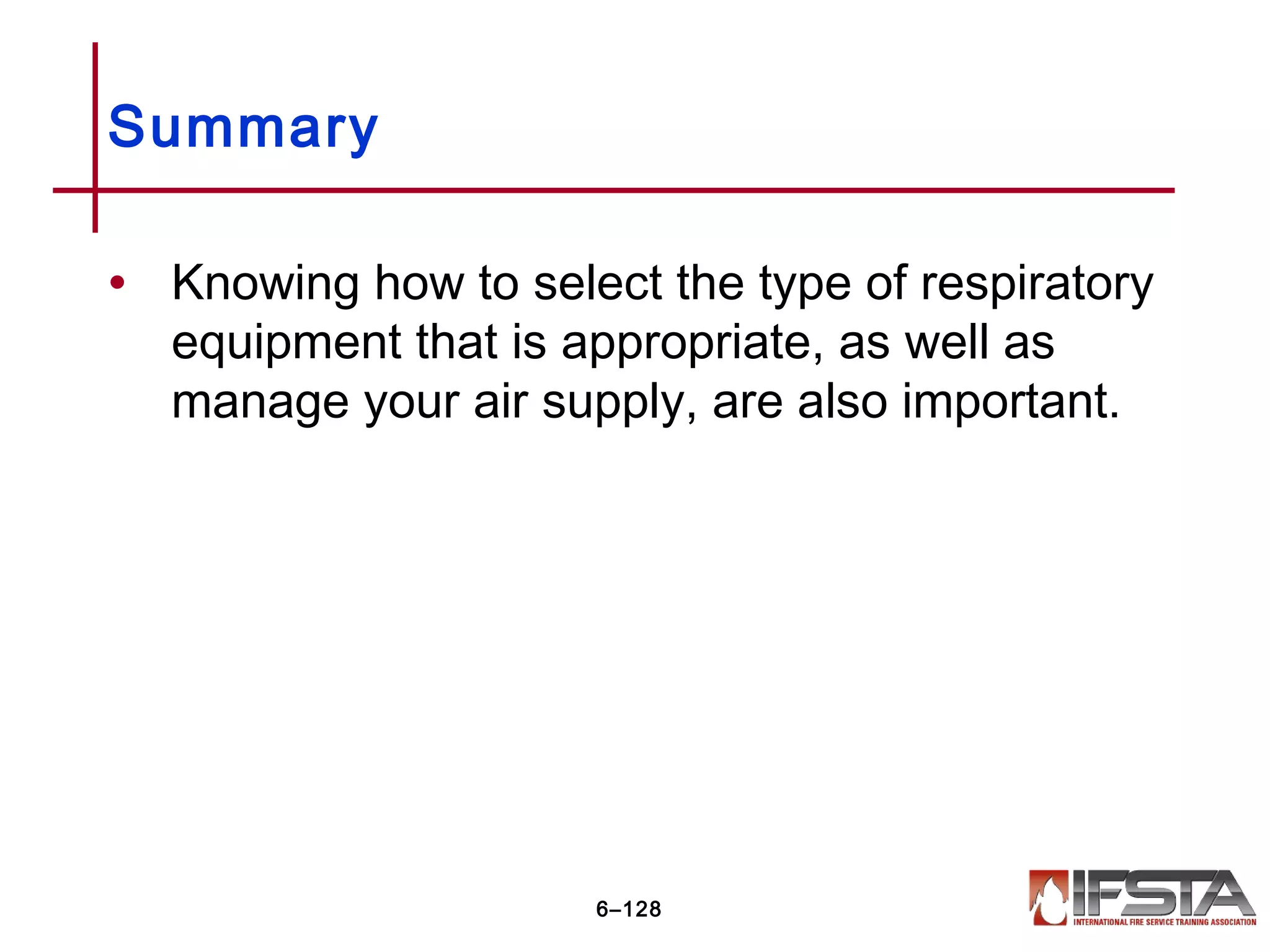 Summary

• Knowing how to select the type of respiratory equipment that is appropriate, as well as manage your air supply, are also important.

6–128

IFSTA
INTERNATIONAL FIRE SERVICE TRAINING ASSOCIATION